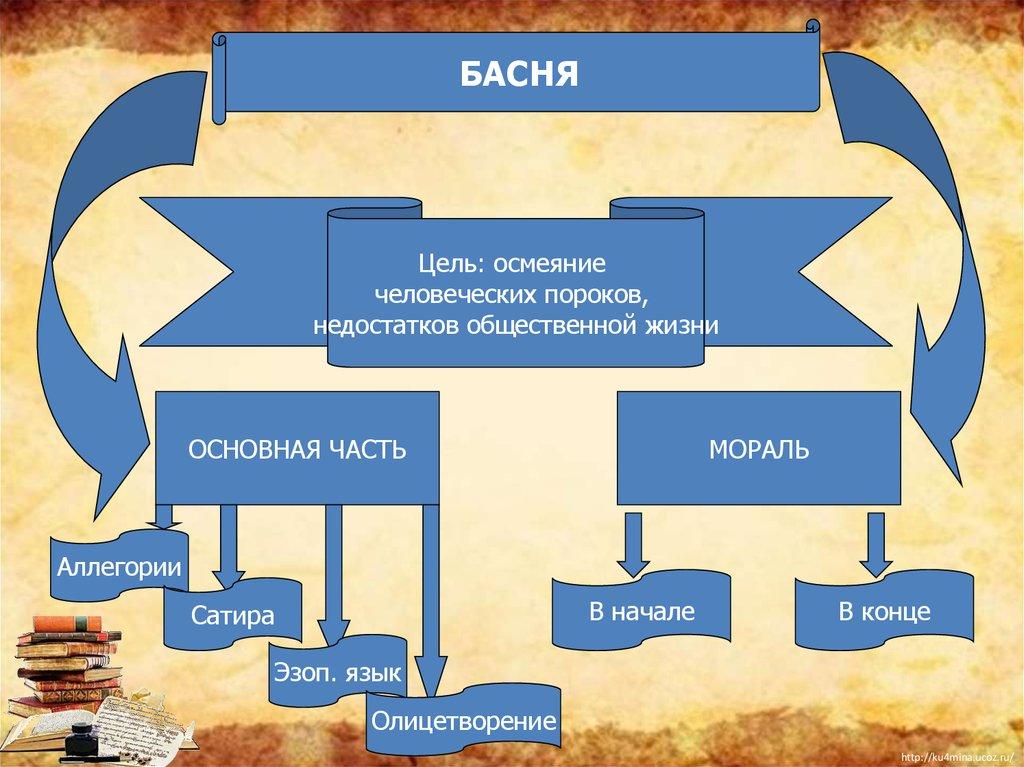 БАСНЯ

Цель: осмеяние человеческих пороков, недостатков общественной жизни

ОСНОВНАЯ ЧАСТЬ

МОРАЛЬ

Аллегории

Сатира

Эзоп. язык

Олицетворение

В начале

В конце

http://ku4mina.ucoz.ru/